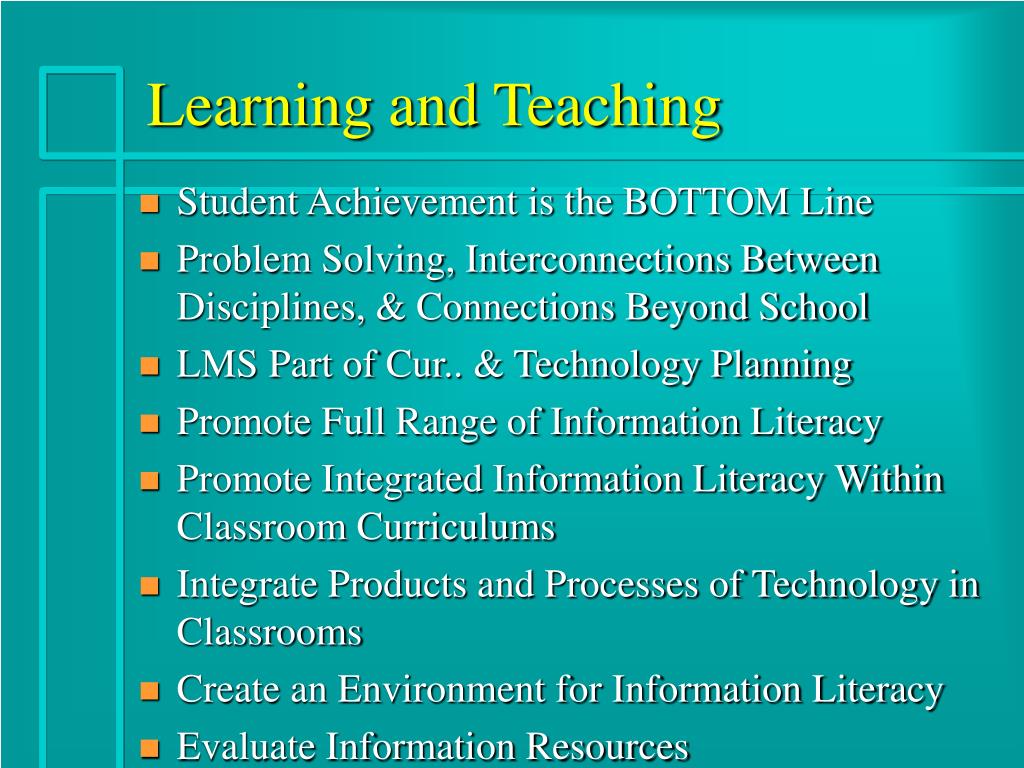 Learning and Teaching

- Student Achievement is the BOTTOM Line
- Problem Solving, Interconnections Between Disciplines, & Connections Beyond School
- LMS Part of Cur.. & Technology Planning
- Promote Full Range of Information Literacy
- Promote Integrated Information Literacy Within Classroom Curriculums
- Integrate Products and Processes of Technology in Classrooms
- Create an Environment for Information Literacy
- Evaluate Information Resources